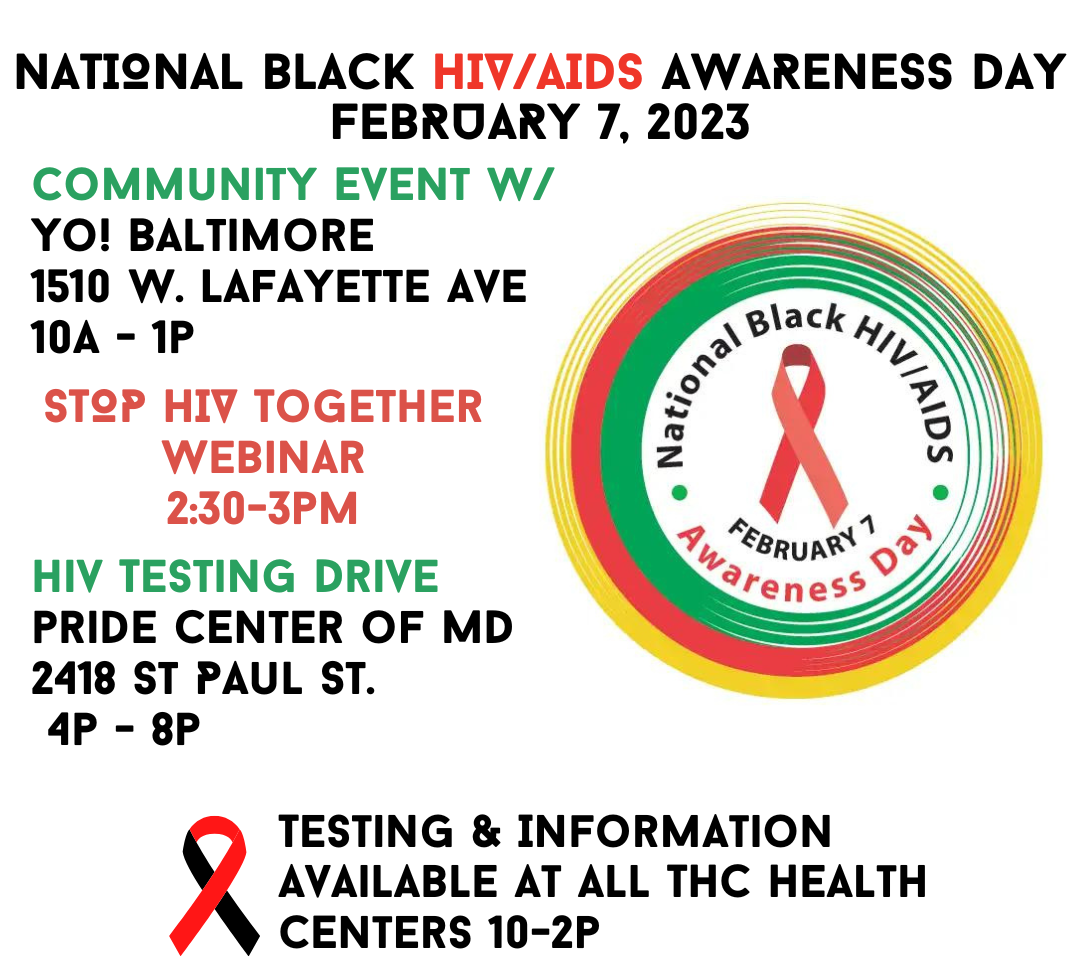 NATIONAL BLACK HIV/AIDS AWARENESS DAY
FEBRUARY 7, 2023

COMMUNITY EVENT W/
YO! BALTIMORE
1510 W. LAFAYETTE AVE
10A - 1P

STOP HIV TOGETHER
WEBINAR
2:30-3PM

HIV TESTING DRIVE
PRIDE CENTER OF MD
2418 ST PAUL ST.
4P - 8P

National Black HIV/AIDS
FEBRUARY 7
Awareness Day

TESTING & INFORMATION AVAILABLE AT ALL THC HEALTH CENTERS 10-2P